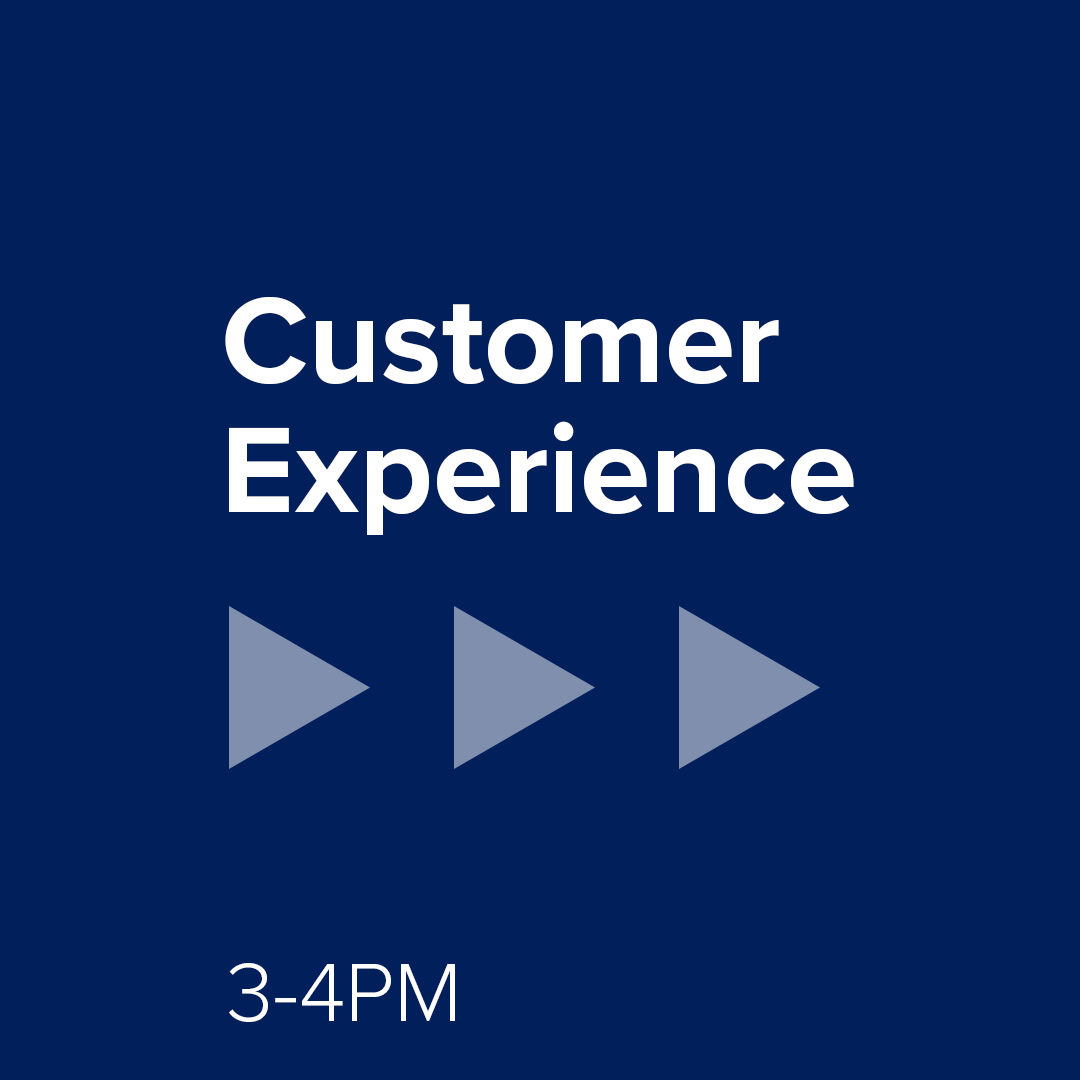 Customer Experience

3-4PM